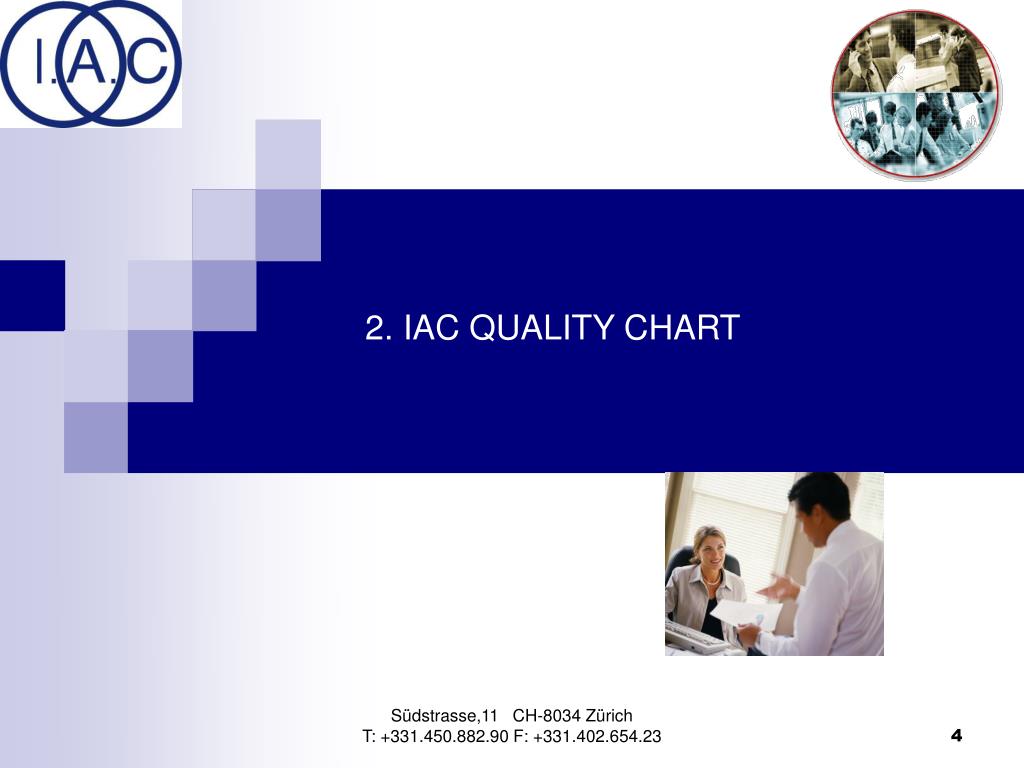 I.A.C

2. IAC QUALITY CHART

Südstrasse,11 CH-8034 Zürich
T: +331.450.882.90 F: +331.402.654.23

4